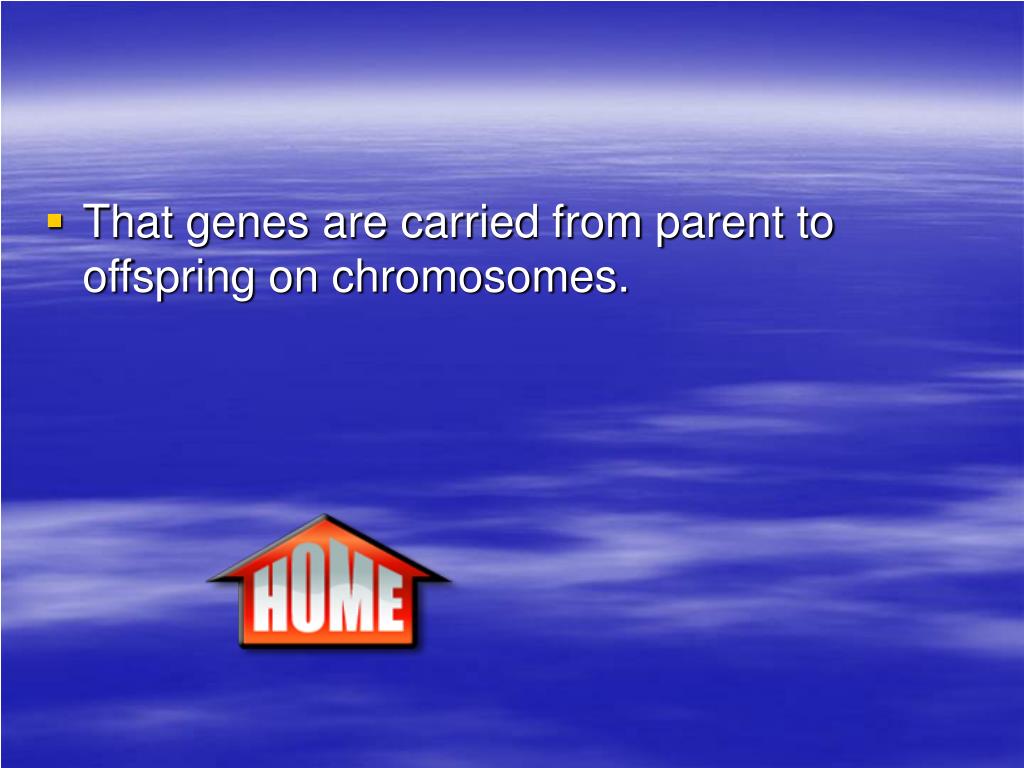 That genes are carried from parent to offspring on chromosomes.

HOME